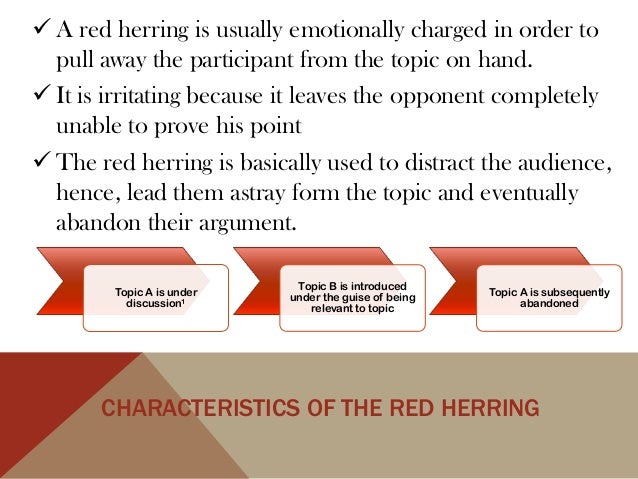 ✓ A red herring is usually emotionally charged in order to pull away the participant from the topic on hand.

✓ It is irritating because it leaves the opponent completely unable to prove his point

✓ The red herring is basically used to distract the audience, hence, lead them astray form the topic and eventually abandon their argument.

Topic A is under discussion¹

Topic B is introduced under the guise of being relevant to topic

Topic A is subsequently abandoned

CHARACTERISTICS OF THE RED HERRING